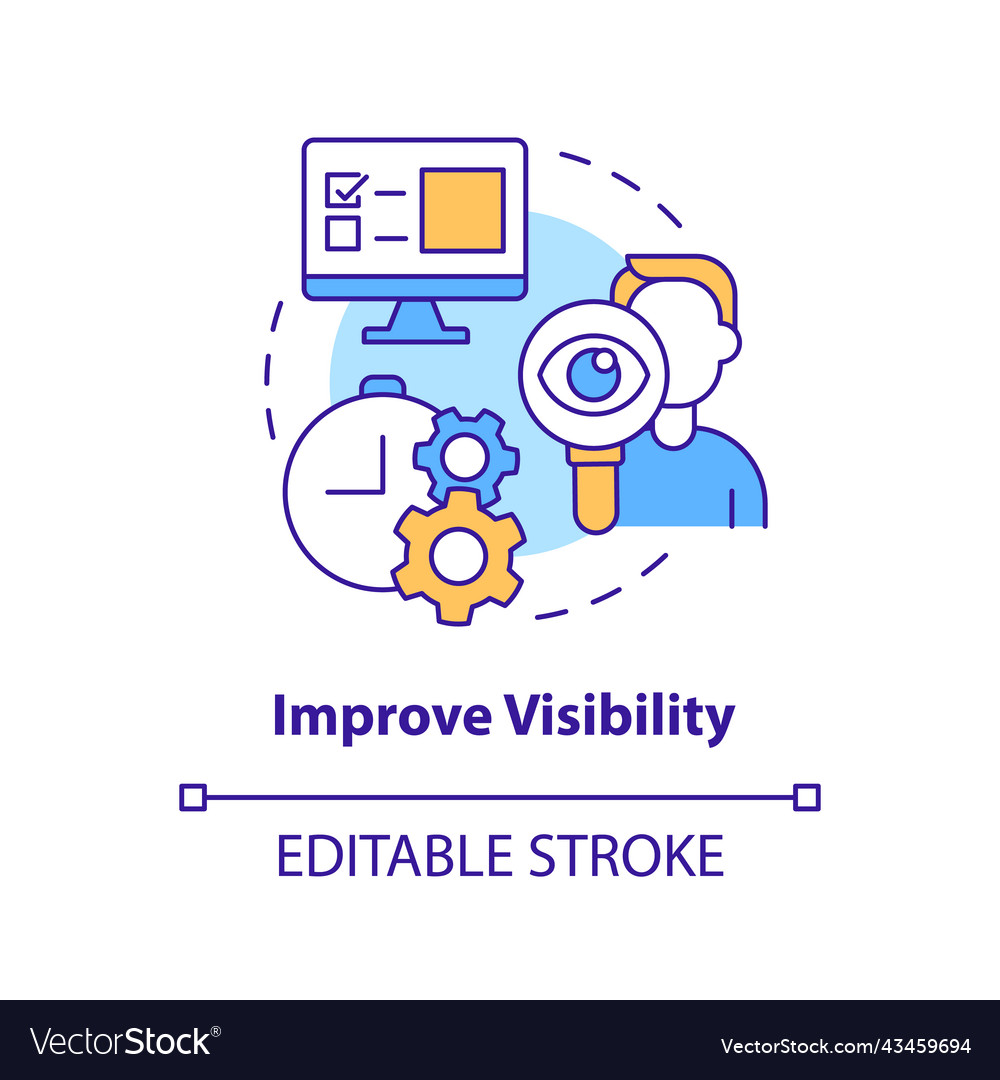 Improve Visibility

EDITABLE STROKE

VectorStock®

VectorStock.com/43459694